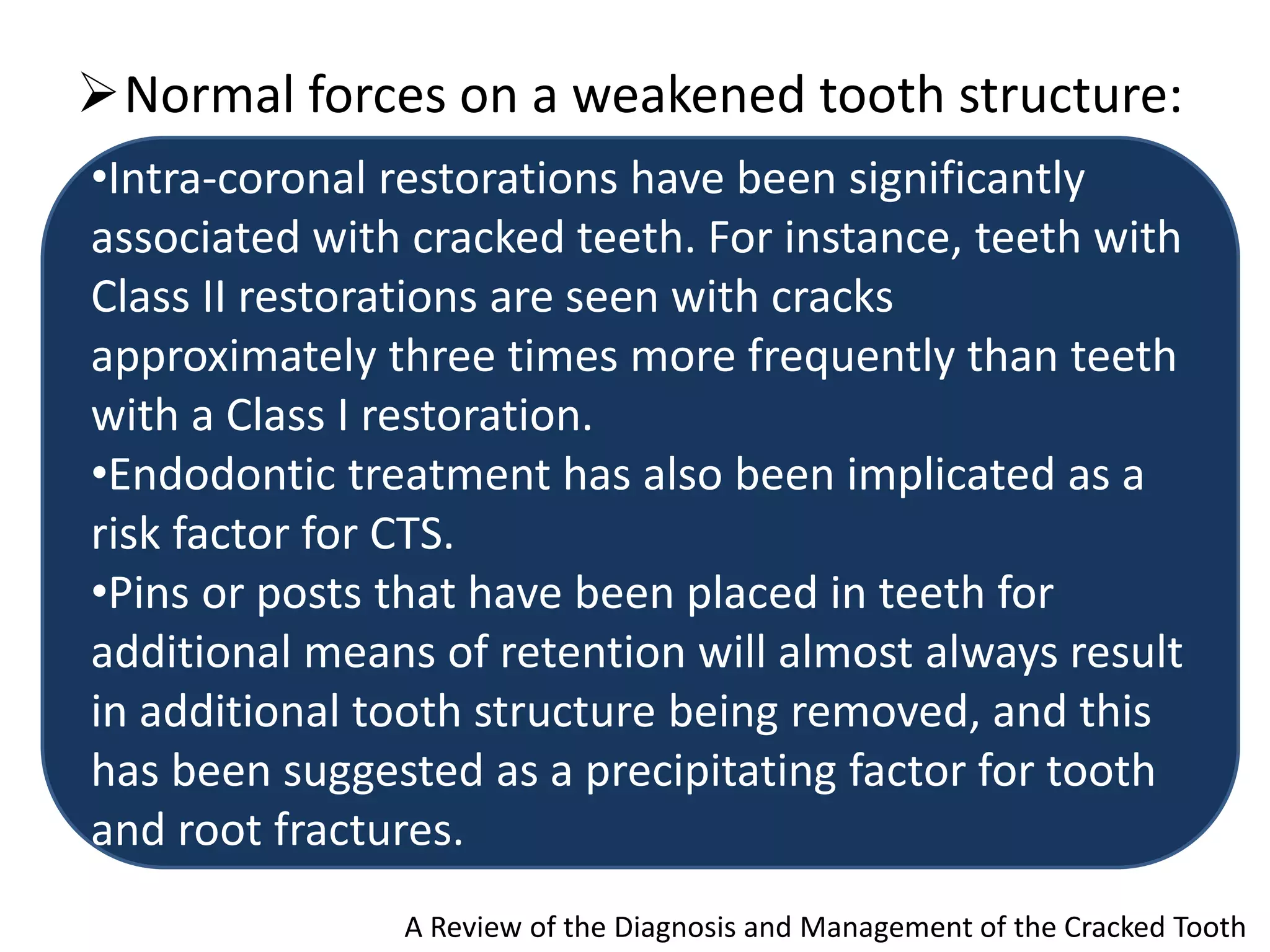 ➢Normal forces on a weakened tooth structure:

•Intra-coronal restorations have been significantly associated with cracked teeth. For instance, teeth with Class II restorations are seen with cracks approximately three times more frequently than teeth with a Class I restoration.
•Endodontic treatment has also been implicated as a risk factor for CTS.
•Pins or posts that have been placed in teeth for additional means of retention will almost always result in additional tooth structure being removed, and this has been suggested as a precipitating factor for tooth and root fractures.

A Review of the Diagnosis and Management of the Cracked Tooth